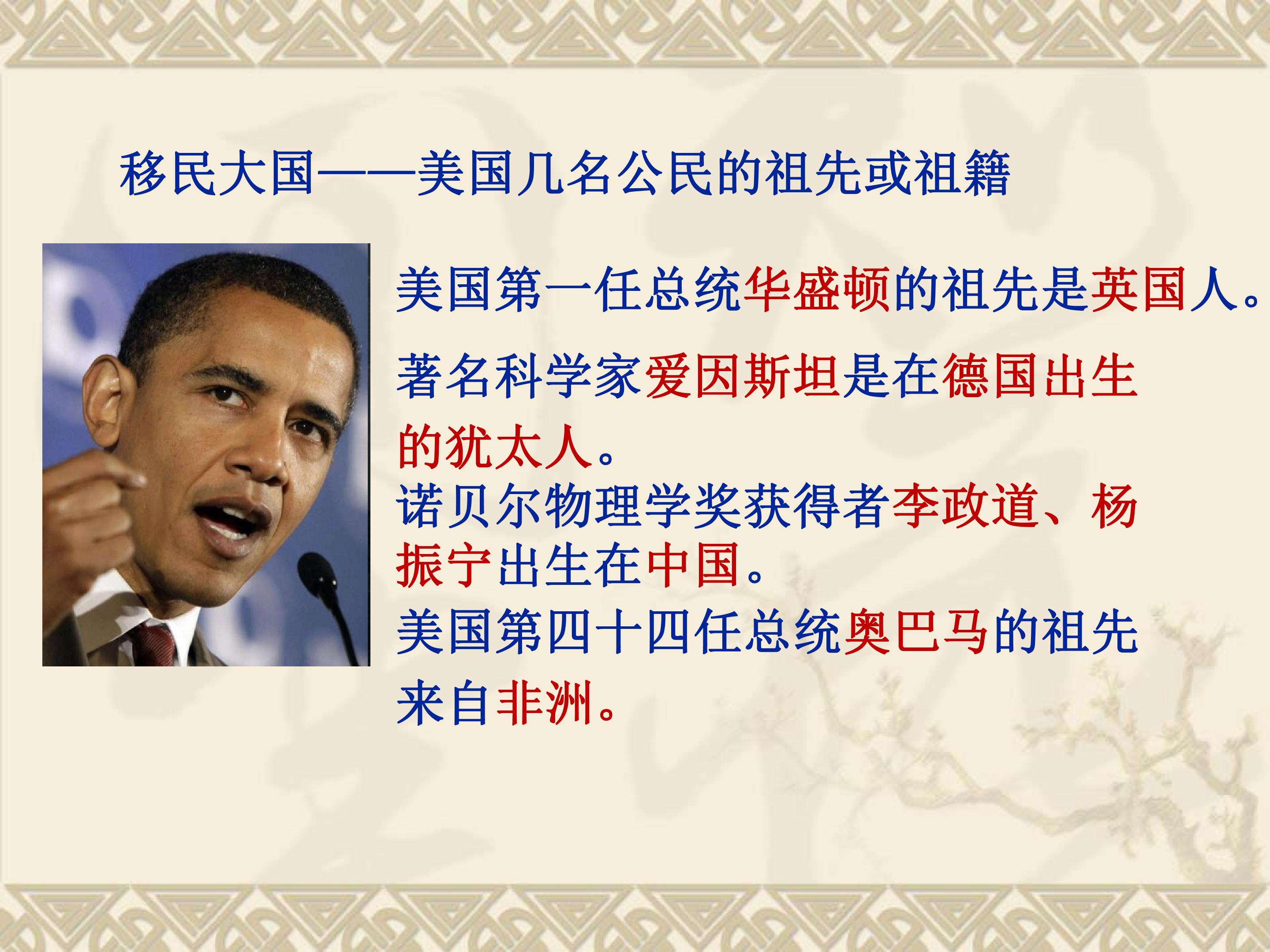 移民大国——美国几名公民的祖先或祖籍

美国第一任总统华盛顿的祖先是英国人。

著名科学家爱因斯坦是在德国出生的犹太人。

诺贝尔物理学奖获得者李政道、杨振宁出生在中国。

美国第四十四任总统奥巴马的祖先来自非洲。